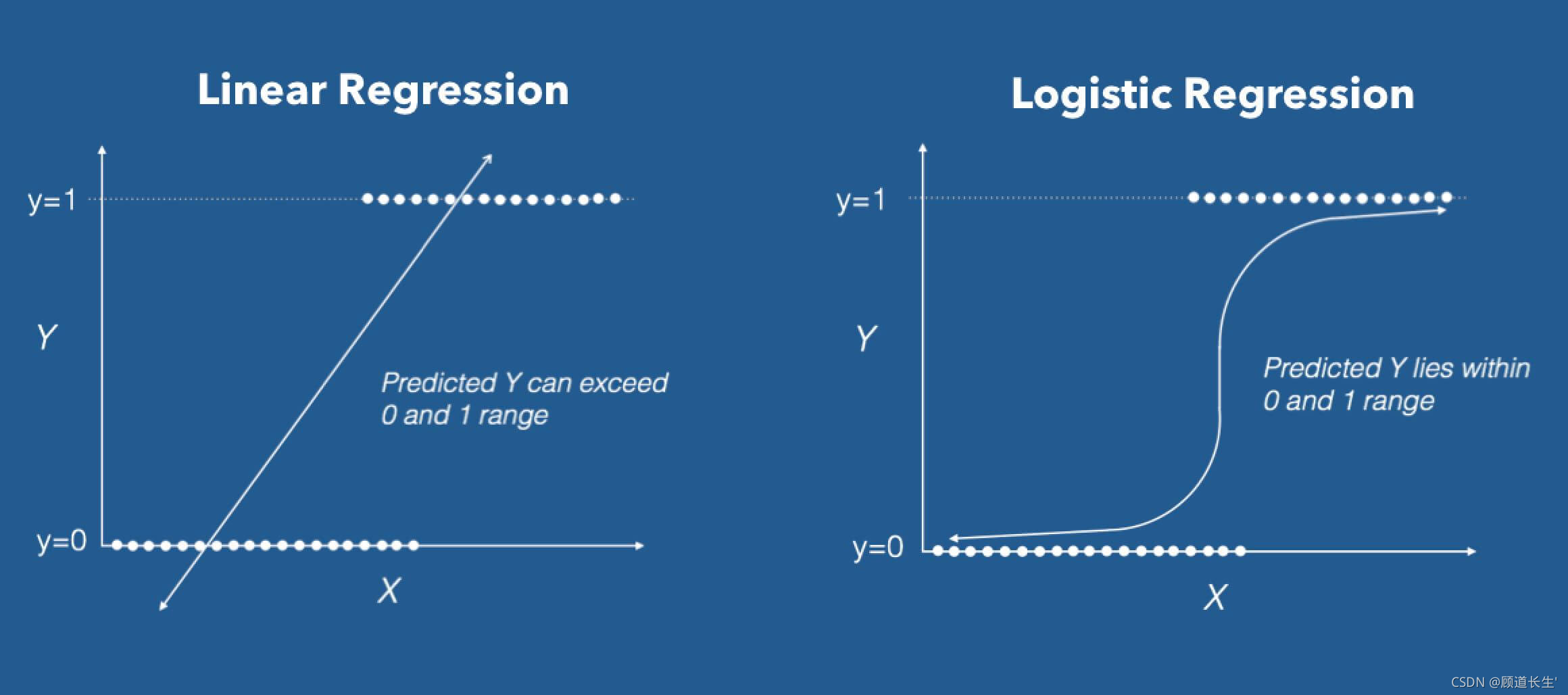 Linear Regression

y=1

Y

Predicted Y can exceed 0 and 1 range

y=0

X

Logistic Regression

y=1

Y

Predicted Y lies within 0 and 1 range

y=0

X

CSDN @顾道长生'